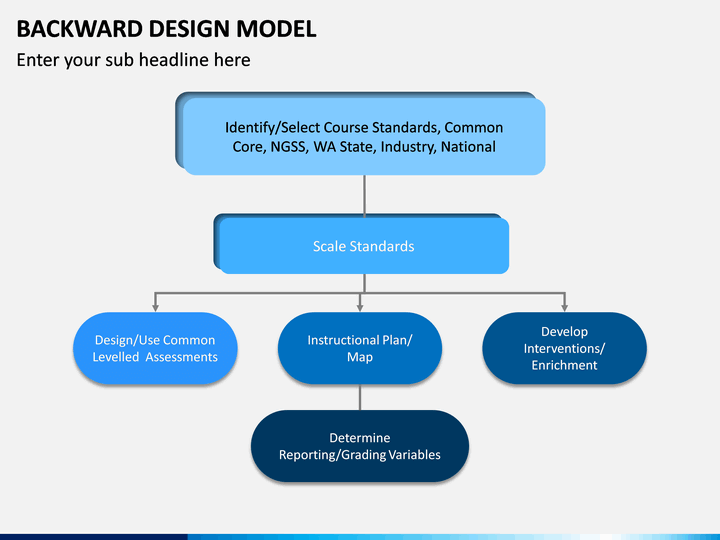 BACKWARD DESIGN MODEL

Enter your sub headline here

Identify/Select Course Standards, Common Core, NGSS, WA State, Industry, National

Scale Standards

Design/Use Common Levelled Assessments

Instructional Plan/ Map

Develop Interventions/ Enrichment

Determine Reporting/Grading Variables